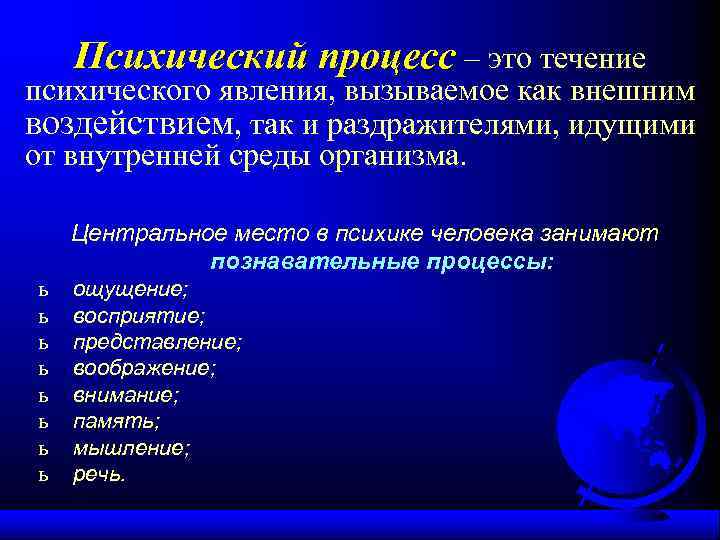 Психический процесс – это течение психического явления, вызываемое как внешним воздействием, так и раздражителями, идущими от внутренней среды организма.

Центральное место в психике человека занимают познавательные процессы:

ь ощущение;
ь восприятие;
ь представление;
ь воображение;
ь внимание;
ь память;
ь мышление;
ь речь.